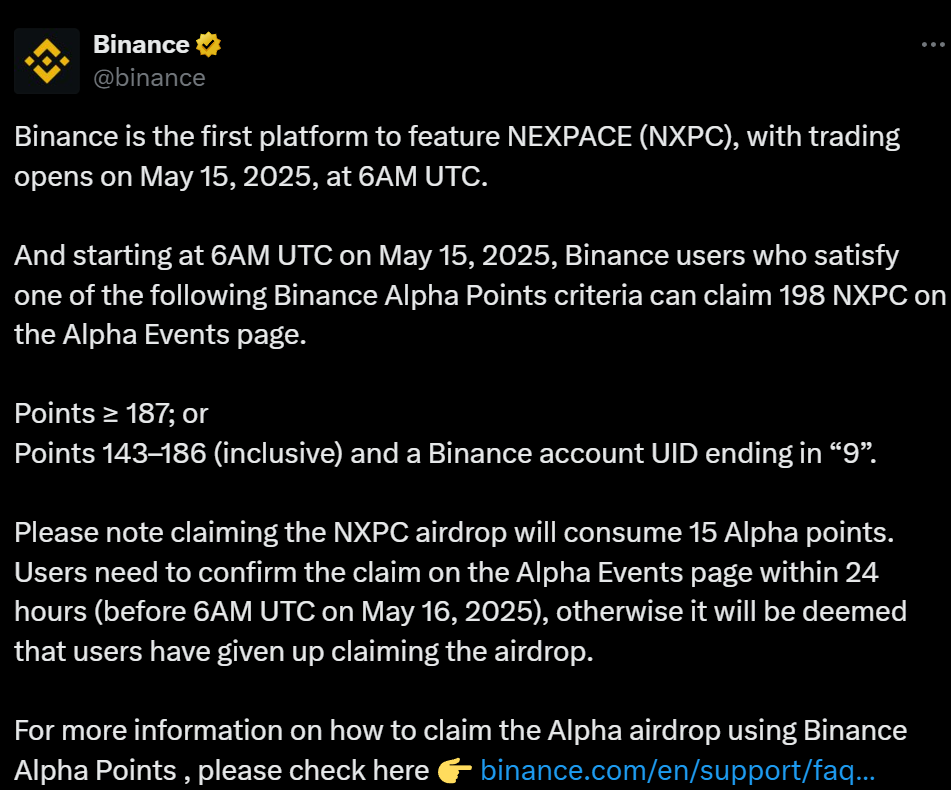 Binance
@binance

Binance is the first platform to feature NEXPACE (NXPC), with trading opens on May 15, 2025, at 6AM UTC.

And starting at 6AM UTC on May 15, 2025, Binance users who satisfy one of the following Binance Alpha Points criteria can claim 198 NXPC on the Alpha Events page.

Points ≥ 187; or
Points 143–186 (inclusive) and a Binance account UID ending in “9”.

Please note claiming the NXPC airdrop will consume 15 Alpha points. Users need to confirm the claim on the Alpha Events page within 24 hours (before 6AM UTC on May 16, 2025), otherwise it will be deemed that users have given up claiming the airdrop.

For more information on how to claim the Alpha airdrop using Binance Alpha Points , please check here 👉 binance.com/en/support/faq…